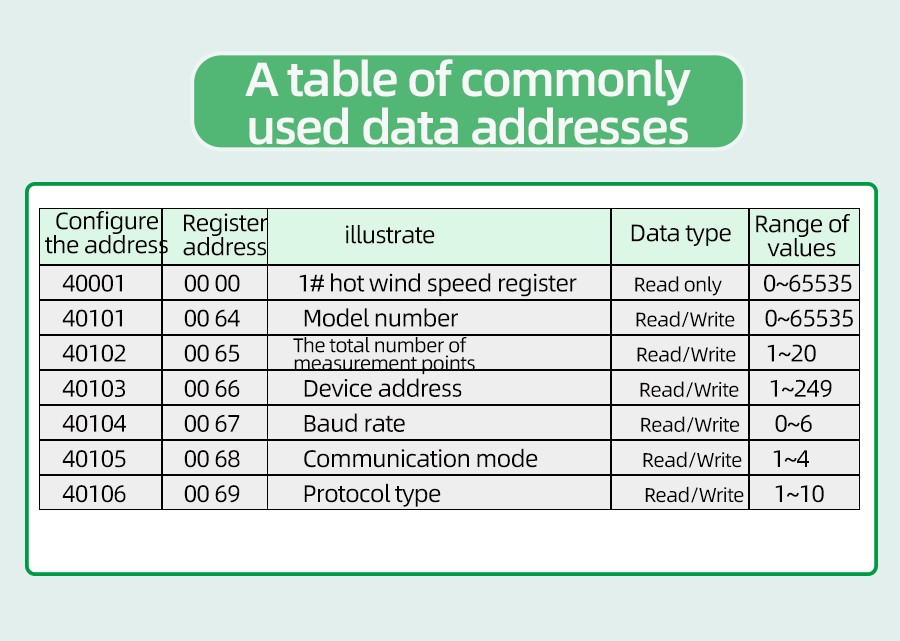 A table of commonly used data addresses

| Configure the address | Register address | illustrate | Data type | Range of values |
|---|---|---|---|---|
| 40001 | 00 00 | 1# hot wind speed register | Read only | 0~65535 |
| 40101 | 00 64 | Model number | Read/Write | 0~65535 |
| 40102 | 00 65 | The total number of measurement points | Read/Write | 1~20 |
| 40103 | 00 66 | Device address | Read/Write | 1~249 |
| 40104 | 00 67 | Baud rate | Read/Write | 0~6 |
| 40105 | 00 68 | Communication mode | Read/Write | 1~4 |
| 40106 | 00 69 | Protocol type | Read/Write | 1~10 |